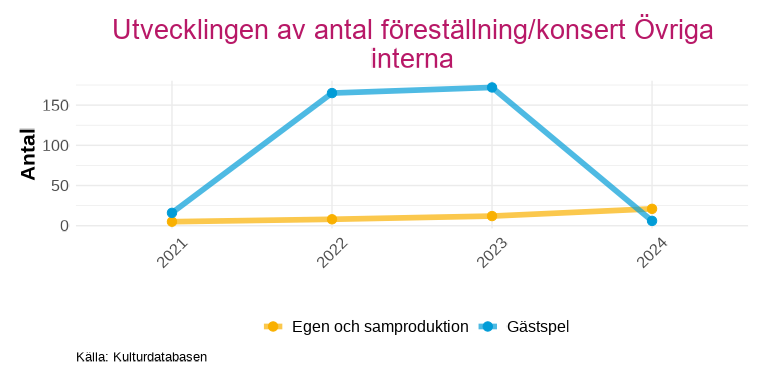 Utvecklingen av antal föreställning/konsert Övriga interna

Antal

150
100
50
0

2021
2022
2023
2024

Egen och samproduktion
Gästspel

Källa: Kulturdatabasen